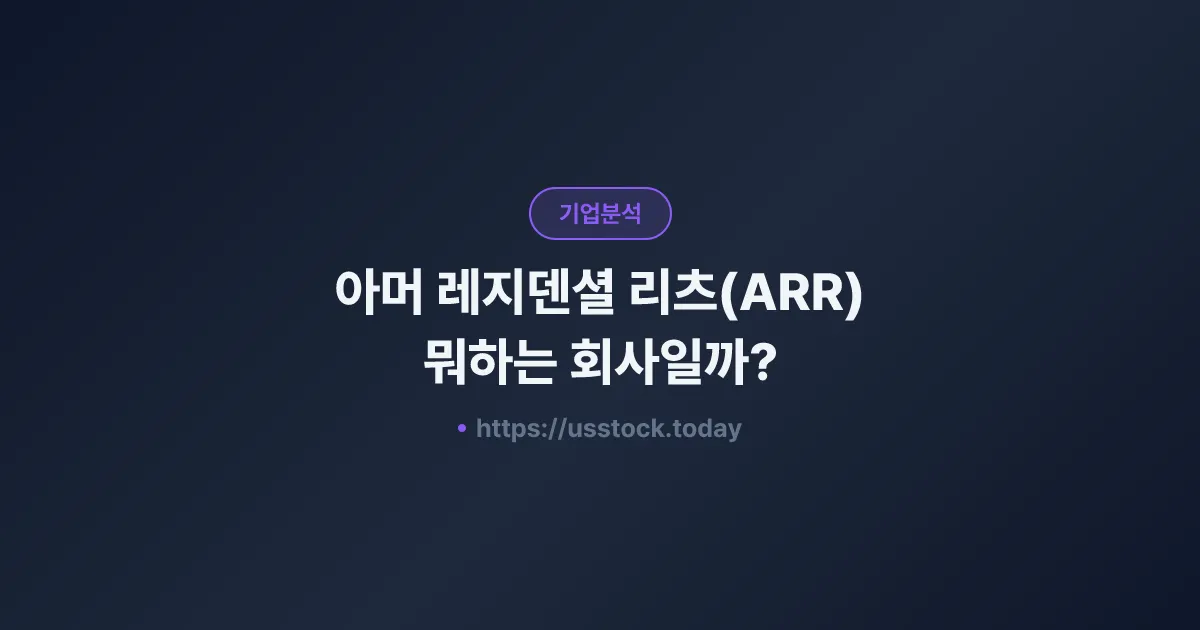 기업분석

아머 레지덴셜 리츠(ARR) 뭐하는 회사일까?

• https://usstock.today